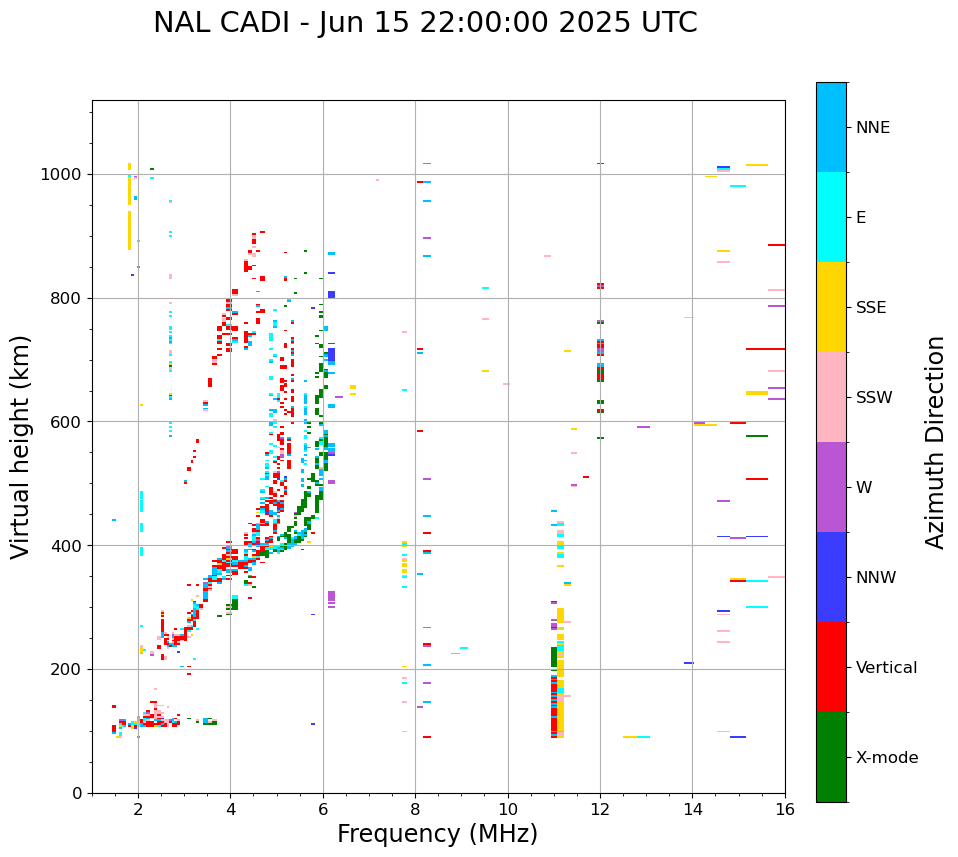 NAL CADI - Jun 15 22:00:00 2025 UTC

Virtual height (km)

1000
800
600
400
200
0

2
4
6
8
10
12
14
16

Frequency (MHz)

NNE
E
SSE
SSW
W
NNW
Vertical
X-mode

Azimuth Direction